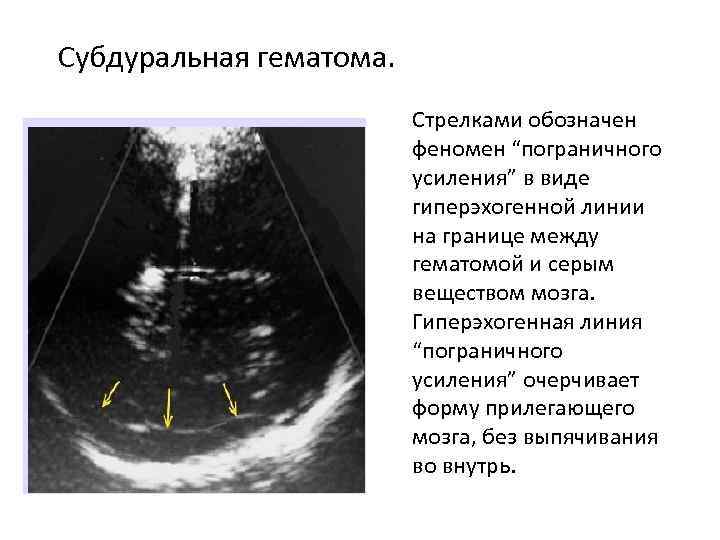 Субдуральная гематома.

Стрелками обозначен феномен “пограничного усиления” в виде гиперэхогенной линии на границе между гематомой и серым веществом мозга. Гиперэхогенная линия “пограничного усиления” очерчивает форму прилегающего мозга, без выпячивания во внутрь.